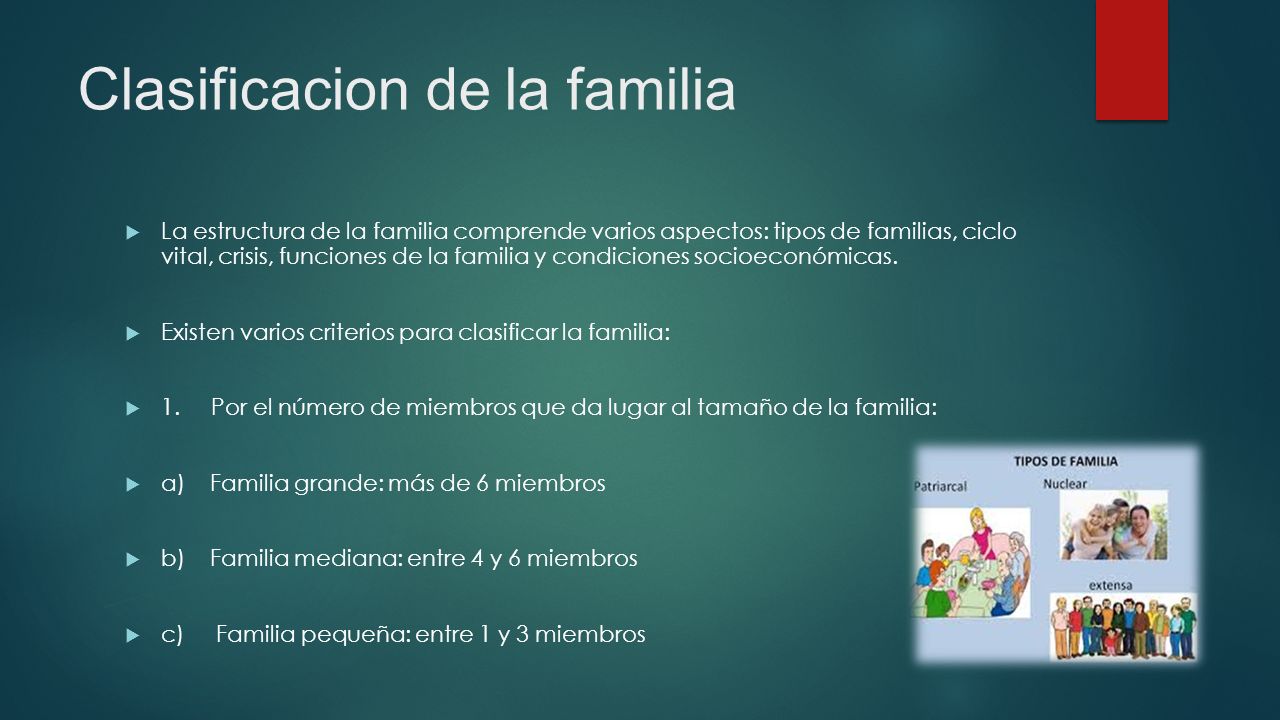 Clasificacion de la familia

La estructura de la familia comprende varios aspectos: tipos de familias, ciclo vital, crisis, funciones de la familia y condiciones socioeconómicas.

Existen varios criterios para clasificar la familia:

1. Por el número de miembros que da lugar al tamaño de la familia:

a) Familia grande: más de 6 miembros

b) Familia mediana: entre 4 y 6 miembros

c) Familia pequeña: entre 1 y 3 miembros

TIPOS DE FAMILIA
Patriarcal
Nuclear
extensa